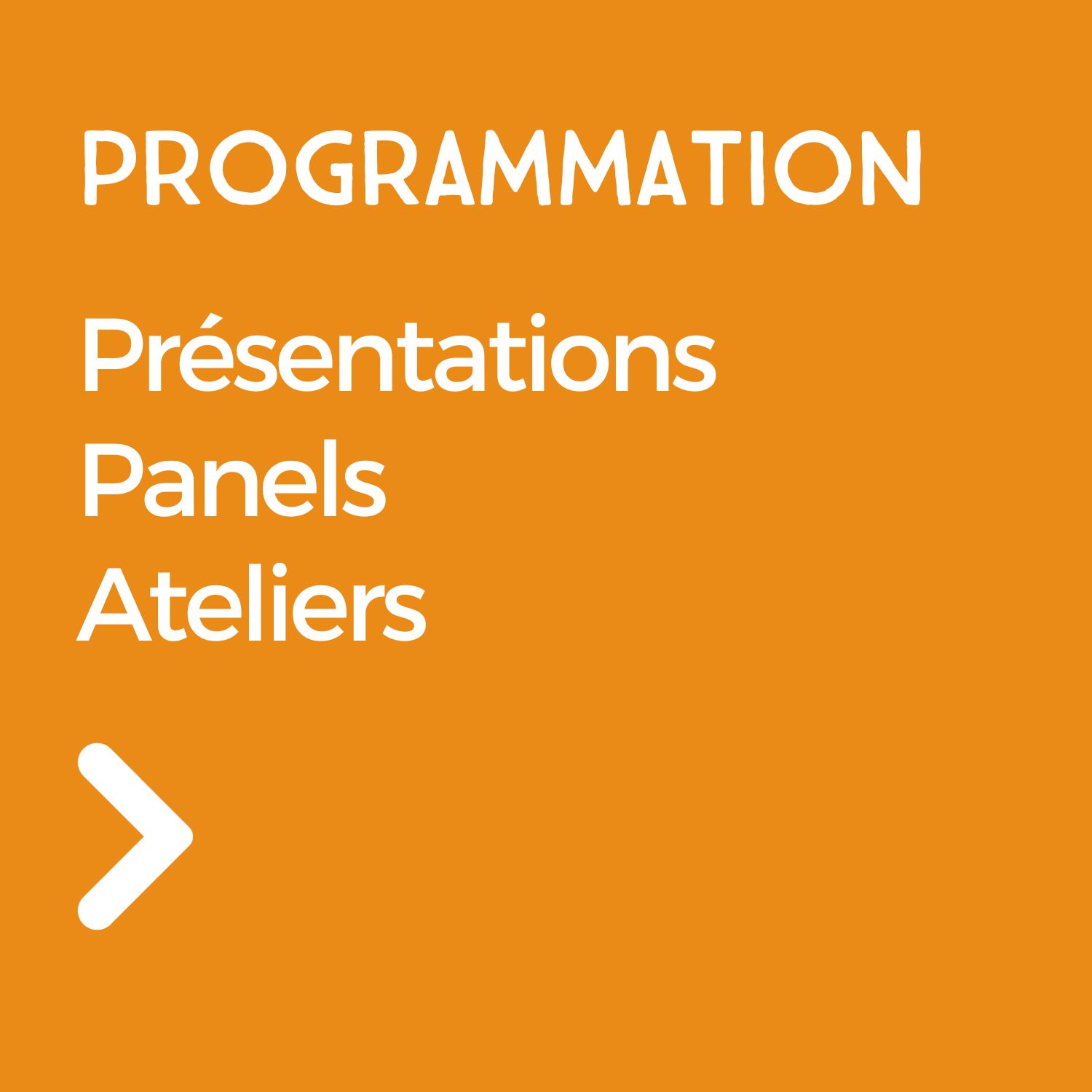 PROGRAMMATION

Présentations
Panels
Ateliers